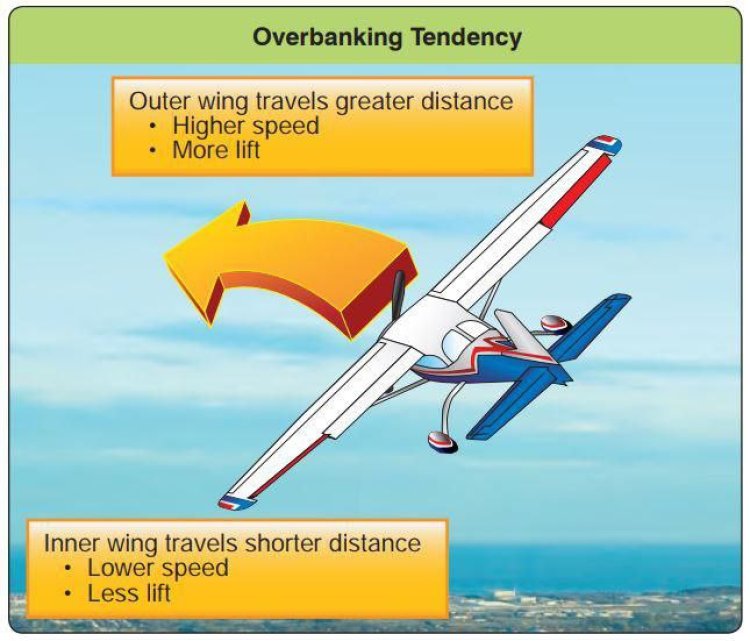 Overbanking Tendency

Outer wing travels greater distance
• Higher speed
• More lift

Inner wing travels shorter distance
• Lower speed
• Less lift